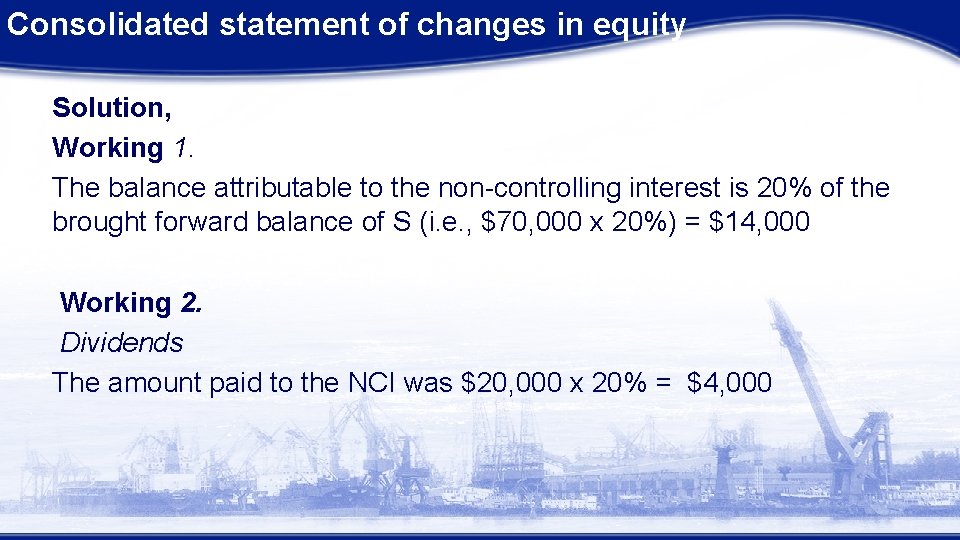 Consolidated statement of changes in equity

Solution,

Working 1.

The balance attributable to the non-controlling interest is 20% of the brought forward balance of S (i.e., \$70,000 x 20%) = \$14,000

Working 2.

Dividends

The amount paid to the NCI was \$20,000 x 20% = \$4,000